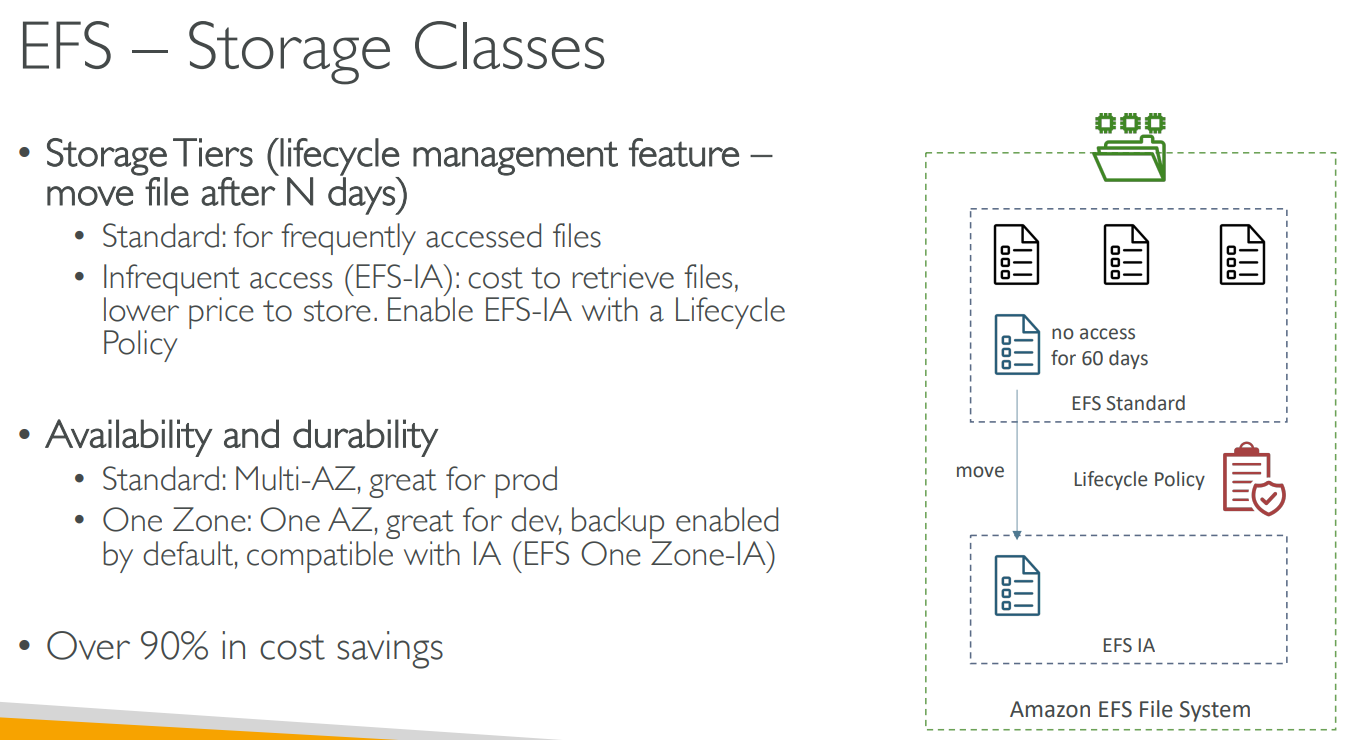 EFS – Storage Classes

• Storage Tiers (lifecycle management feature – move file after N days)
  • Standard: for frequently accessed files
  • Infrequent access (EFS-IA): cost to retrieve files, lower price to store. Enable EFS-IA with a Lifecycle Policy

• Availability and durability
  • Standard: Multi-AZ, great for prod
  • One Zone: One AZ, great for dev, backup enabled by default, compatible with IA (EFS One Zone-IA)

• Over 90% in cost savings

no access for 60 days

EFS Standard

move

Lifecycle Policy

EFS IA

Amazon EFS File System